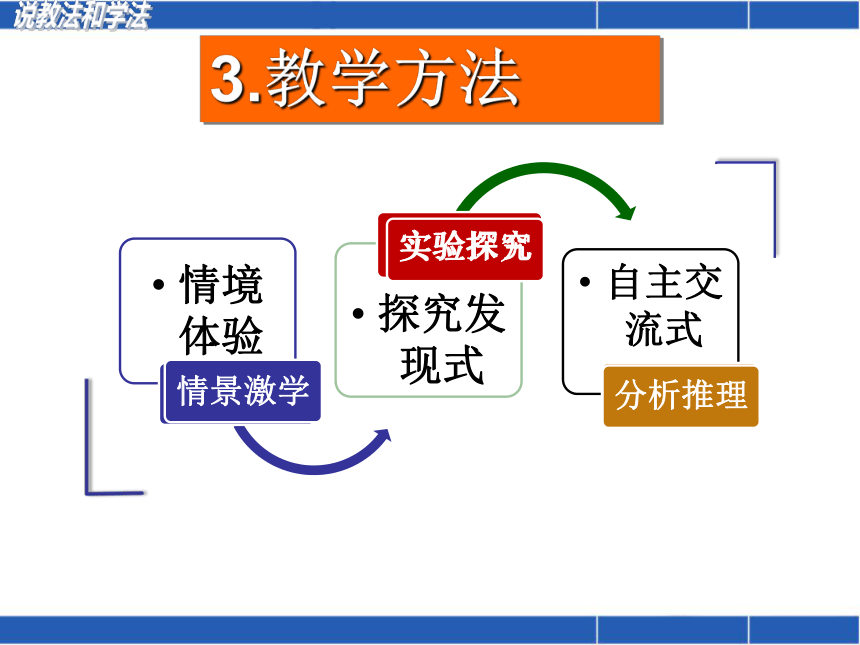 说教法和学法

3.教学方法

• 情境体验

情景激学

实验探究

• 探究发现式

• 自主交流式

分析推理